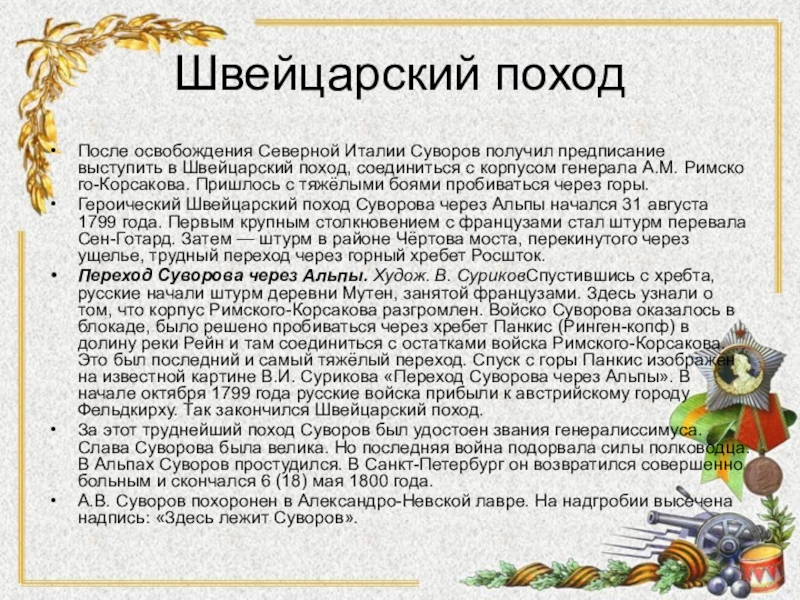 Швейцарский поход

• После освобождения Северной Италии Суворов получил предписание выступить в Швейцарский поход, соединиться с корпусом генерала А.М. Римско го-Корсакова. Пришлось с тяжёлыми боями пробиваться через горы.

• Героический Швейцарский поход Суворова через Альпы начался 31 августа 1799 года. Первым крупным столкновением с французами стал штурм перевала Сен-Готард. Затем — штурм в районе Чёртова моста, перекинутого через ущелье, трудный переход через горный хребет Росшток.

• Переход Суворова через Альпы. Худож. В. СуриковСпустившись с хребта, русские начали штурм деревни Мутен, занятой французами. Здесь узнали о том, что корпус Римского-Корсакова разгромлен. Войско Суворова оказалось в блокаде, было решено пробиваться через хребет Панкис (Ринген-копф) в долину реки Рейн и там соединиться с остатками войска Римского-Корсакова. Это был последний и самый тяжёлый переход. Спуск с горы Панкис изображен на известной картине В.И. Сурикова «Переход Суворова через Альпы». В начале октября 1799 года русские войска прибыли к австрийскому городу Фельдкирху. Так закончился Швейцарский поход.

• За этот труднейший поход Суворов был удостоен звания генералиссимуса. Слава Суворова была велика. Но последняя война подорвала силы полководца. В Альпах Суворов простудился. В Санкт-Петербург он возвратился совершенно больным и скончался 6 (18) мая 1800 года.

• А.В. Суворов похоронен в Александро-Невской лавре. На надгробии высечена надпись: «Здесь лежит Суворов».